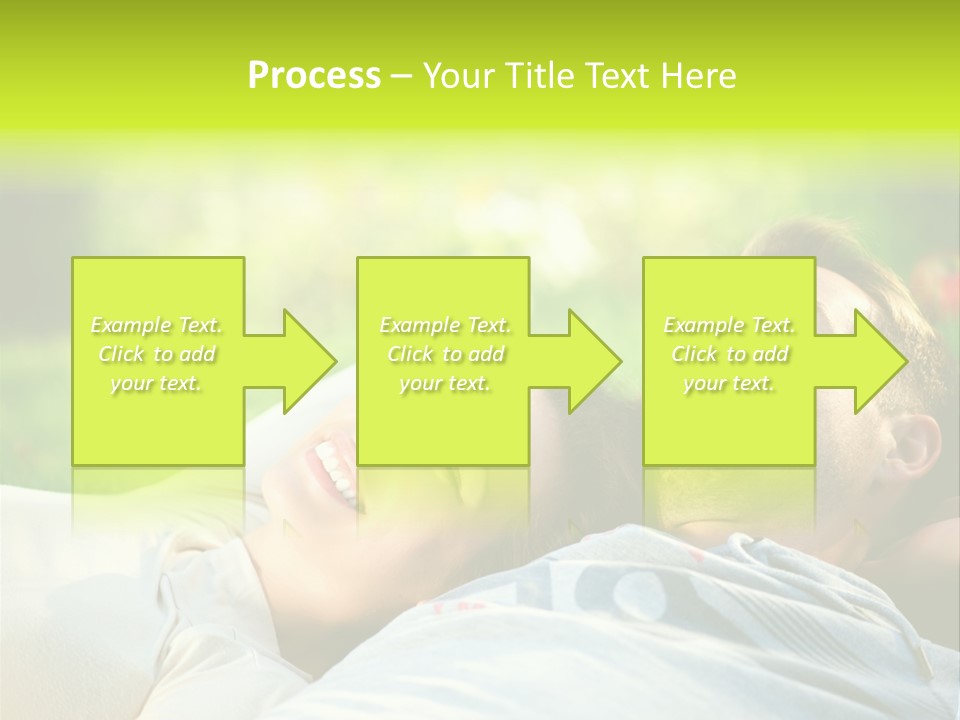 Process – Your Title Text Here

Example Text. Click to add your text.

Example Text. Click to add your text.

Example Text. Click to add your text.